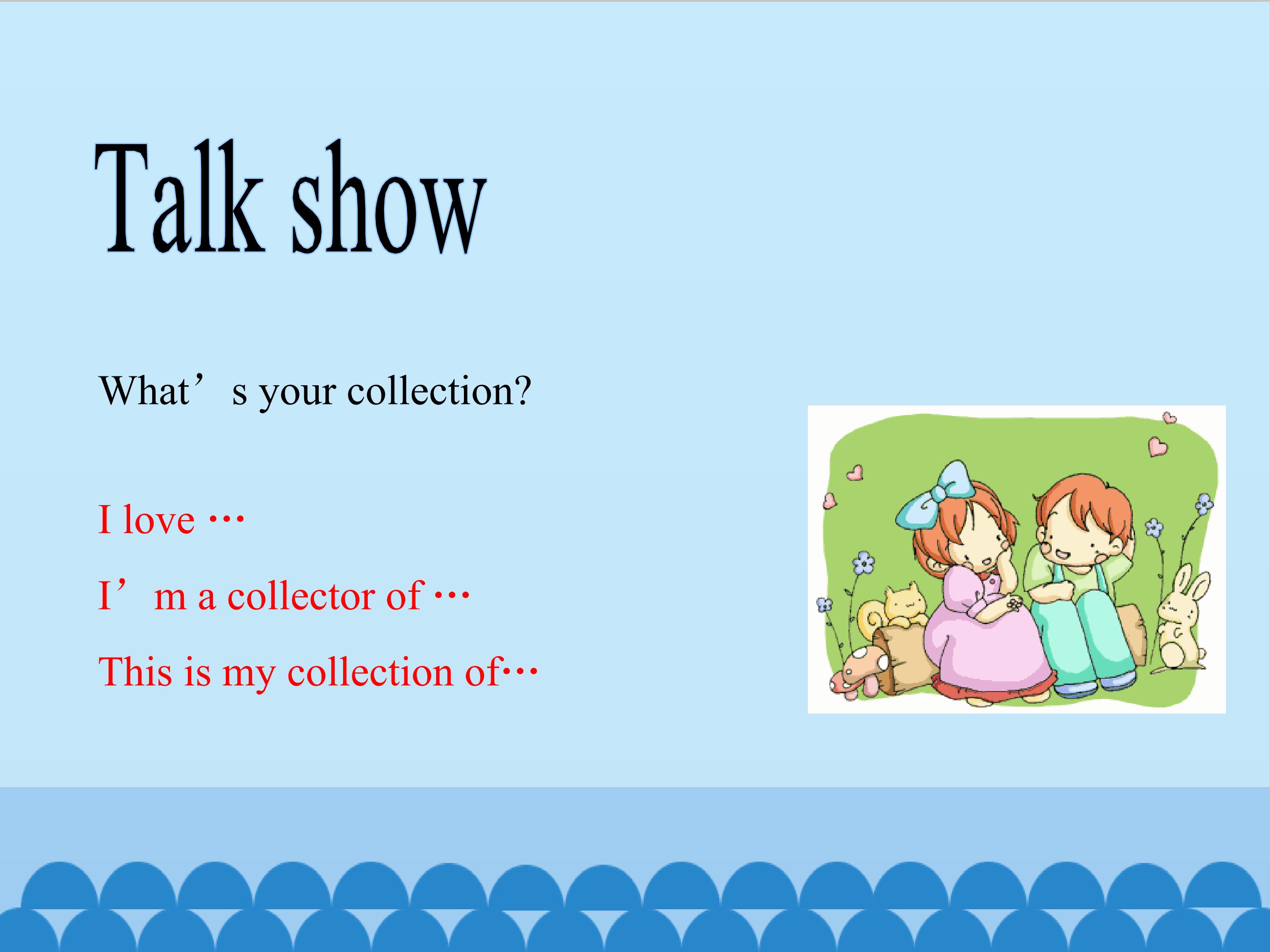 Talk show

What’s your collection?

I love …

I’m a collector of …

This is my collection of…